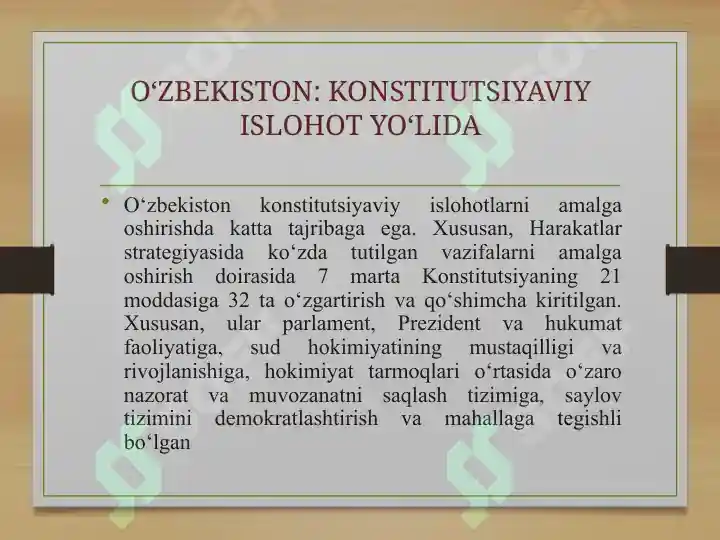 O‘ZBEKISTON: KONSTITUTSIYAVIY ISLOHOT YO‘LIDA

• O‘zbekiston konstitutsiyaviy islohotlarni amalga oshirishda katta tajribaga ega. Xususan, Harakatlar strategiyasida ko‘zda tutilgan vazifalarni amalga oshirish doirasida 7 marta Konstitutsiyaning 21 moddasiga 32 ta o‘zgartirish va qo‘shimcha kiritilgan. Xususan, ular parlament, Prezident va hukumat faoliyatiga, sud hokimiyatining mustaqilligi va rivojlanishiga, hokimiyat tarmoqlari o‘rtasida o‘zaro nazorat va muvozanatni saqlash tizimiga, saylov tizimini demokratlashtirish va mahallaga tegishli bo‘lgan